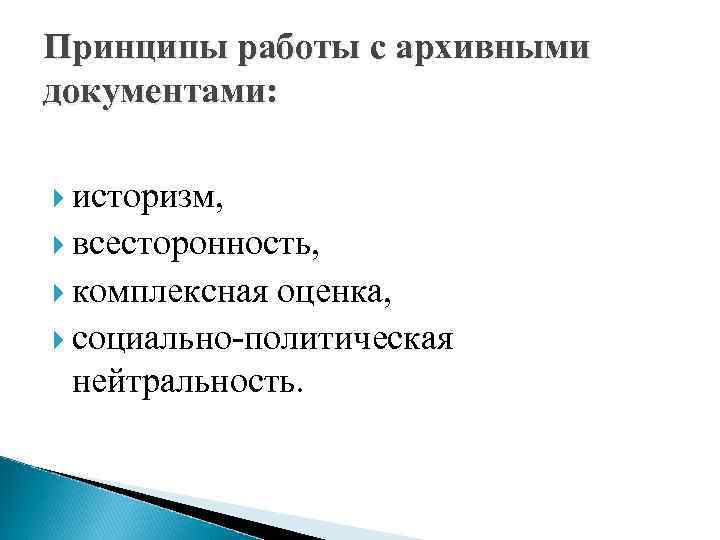 Принципы работы с архивными документами:

историзм,
всесторонность,
комплексная оценка,
социально-политическая нейтральность.